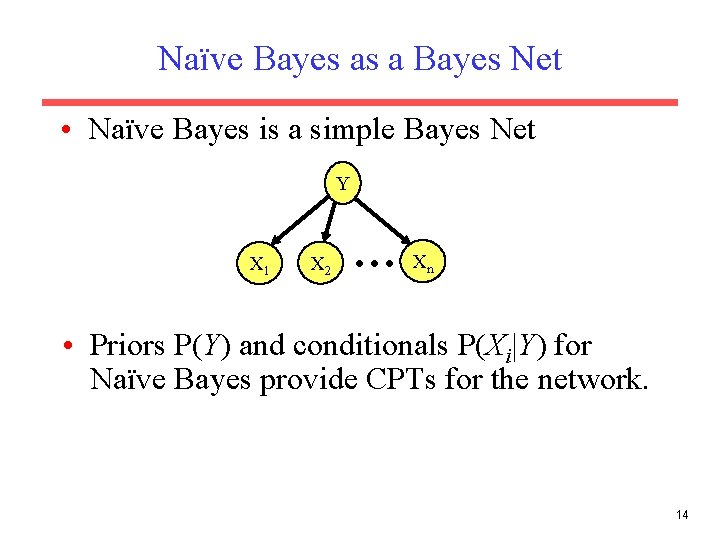 Naïve Bayes as a Bayes Net

• Naïve Bayes is a simple Bayes Net

Y

$X_1$ $X_2$ ••• $X_n$

• Priors P($Y$) and conditionals P($X_i|Y$) for Naïve Bayes provide CPTs for the network.

14